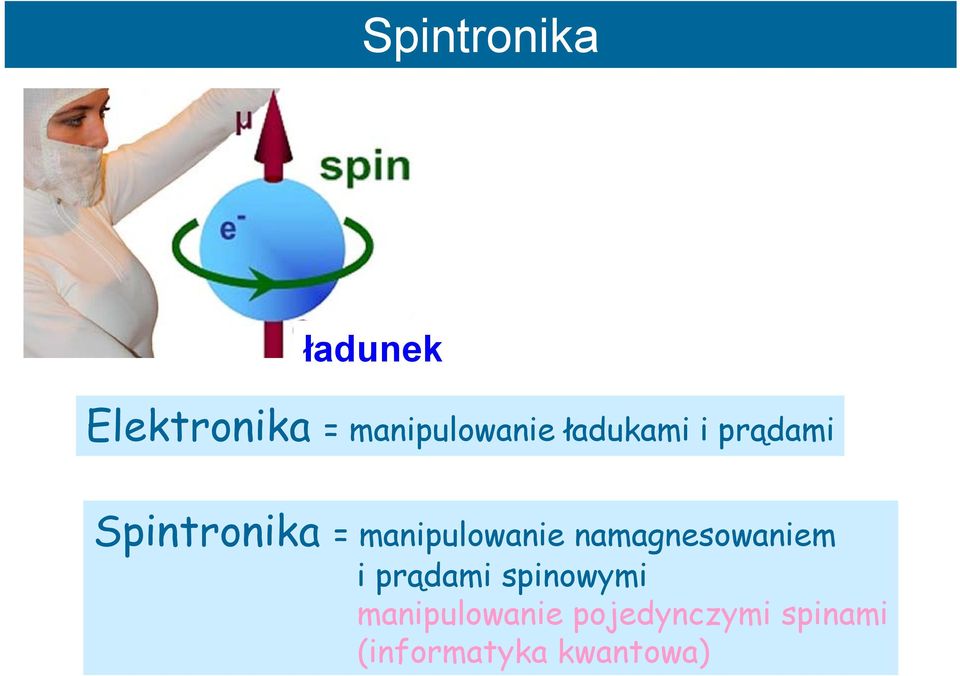 Spintronika

μ

spin

$e^-$

ładunek

Elektronika = manipulowanie ładukami i prądami

Spintronika = manipulowanie namagnesowaniem i prądami spinowymi
manipulowanie pojedynczymi spinami (informatyka kwantowa)